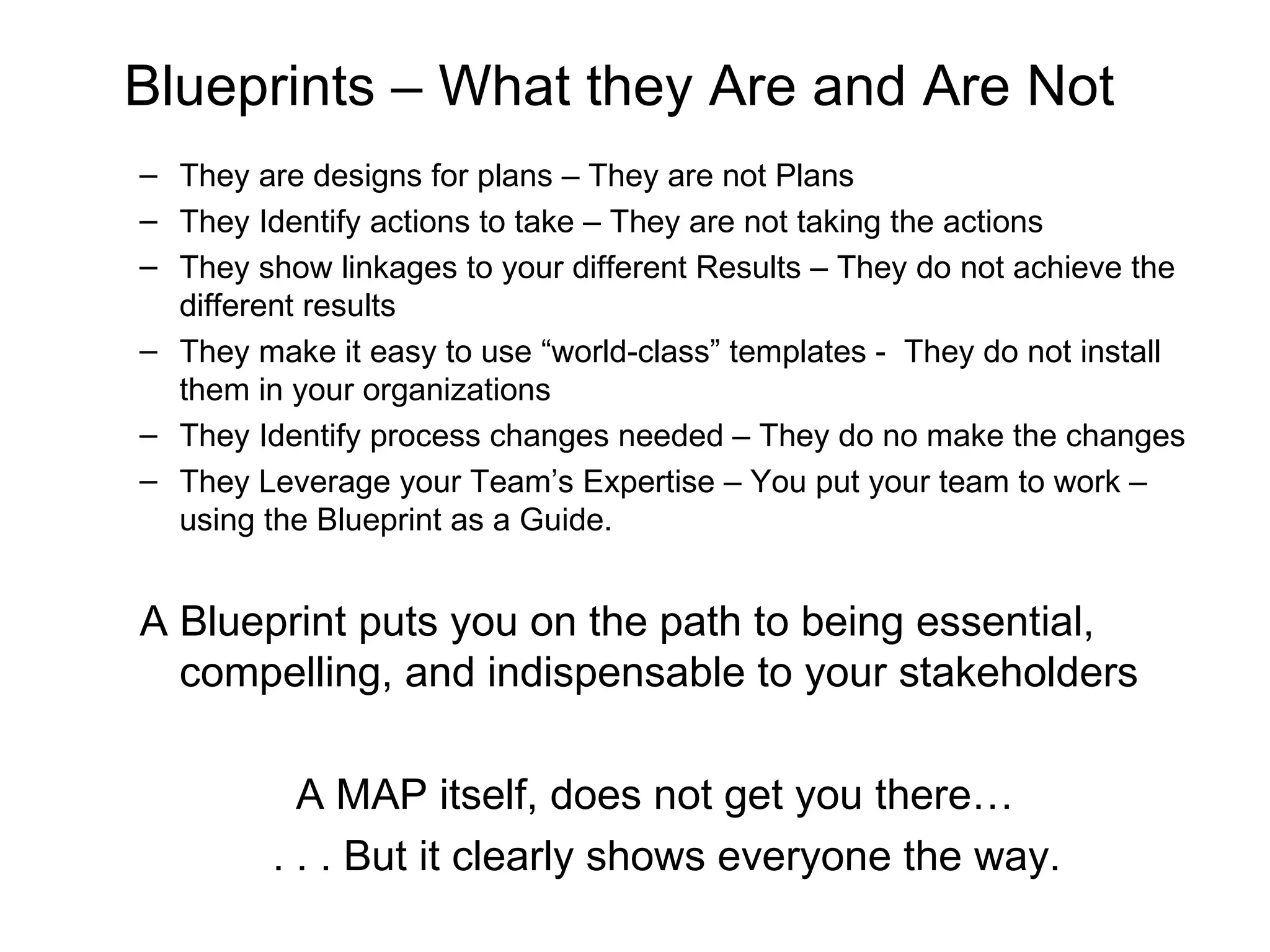 Blueprints – What they Are and Are Not

– They are designs for plans – They are not Plans
– They Identify actions to take – They are not taking the actions
– They show linkages to your different Results – They do not achieve the different results
– They make it easy to use “world-class” templates - They do not install them in your organizations
– They Identify process changes needed – They do no make the changes
– They Leverage your Team’s Expertise – You put your team to work – using the Blueprint as a Guide.

A Blueprint puts you on the path to being essential, compelling, and indispensable to your stakeholders

A MAP itself, does not get you there…
. . . But it clearly shows everyone the way.